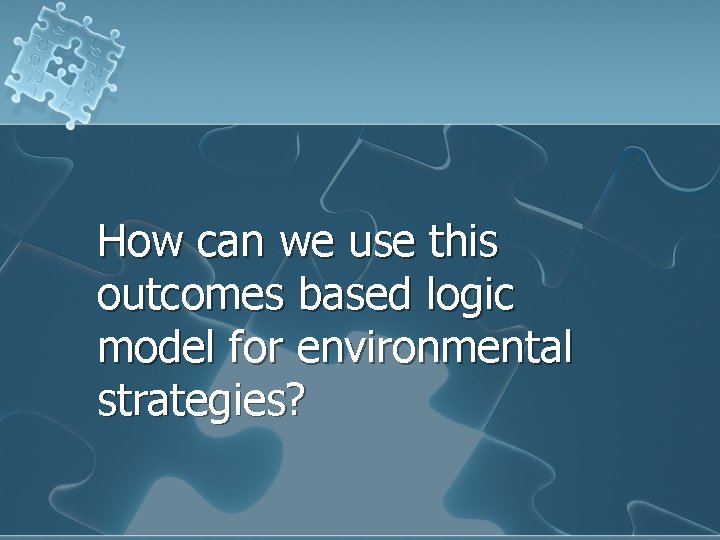 How can we use this outcomes based logic model for environmental strategies?